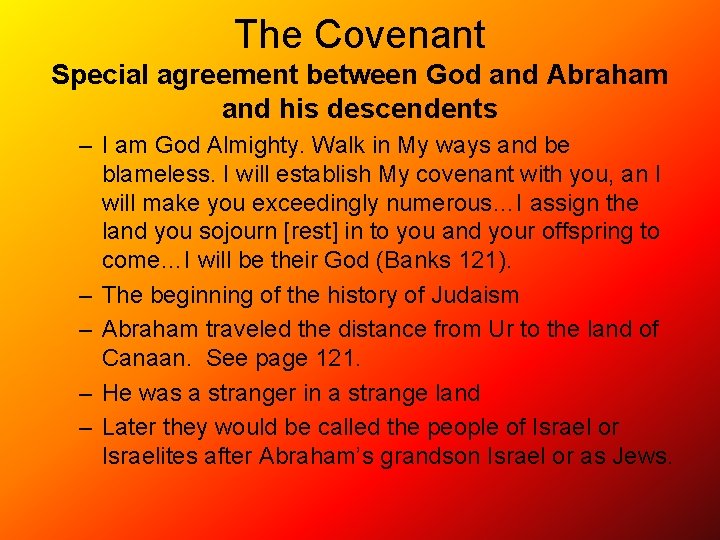 The Covenant

Special agreement between God and Abraham and his descendents

– I am God Almighty. Walk in My ways and be blameless. I will establish My covenant with you, an I will make you exceedingly numerous…I assign the land you sojourn [rest] in to you and your offspring to come…I will be their God (Banks 121).

– The beginning of the history of Judaism

– Abraham traveled the distance from Ur to the land of Canaan. See page 121.

– He was a stranger in a strange land

– Later they would be called the people of Israel or Israelites after Abraham's grandson Israel or as Jews.